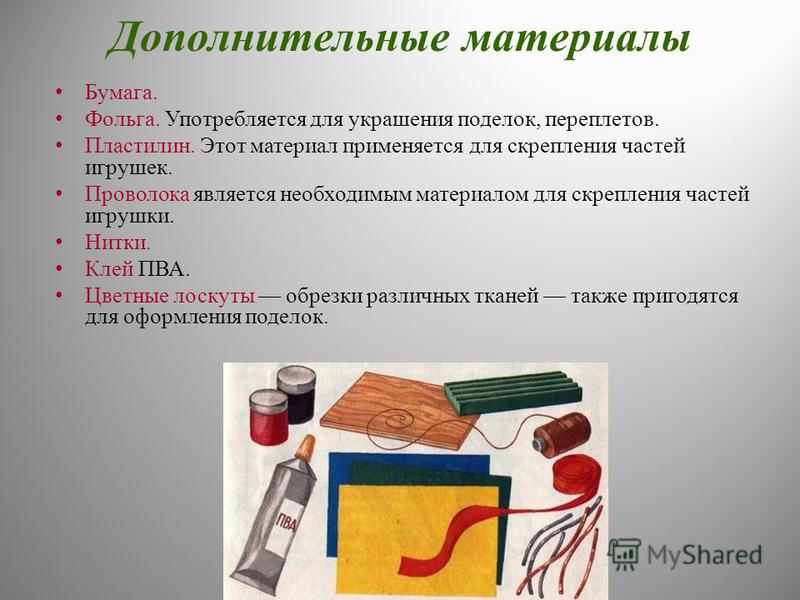 Дополнительные материалы

• Бумага.
• Фольга. Употребляется для украшения поделок, переплетов.
• Пластилин. Этот материал применяется для скрепления частей игрушек.
• Проволока является необходимым материалом для скрепления частей игрушки.
• Нитки.
• Клей ПВА.
• Цветные лоскуты — обрезки различных тканей — также пригодятся для оформления поделок.

ПВА

MyShared